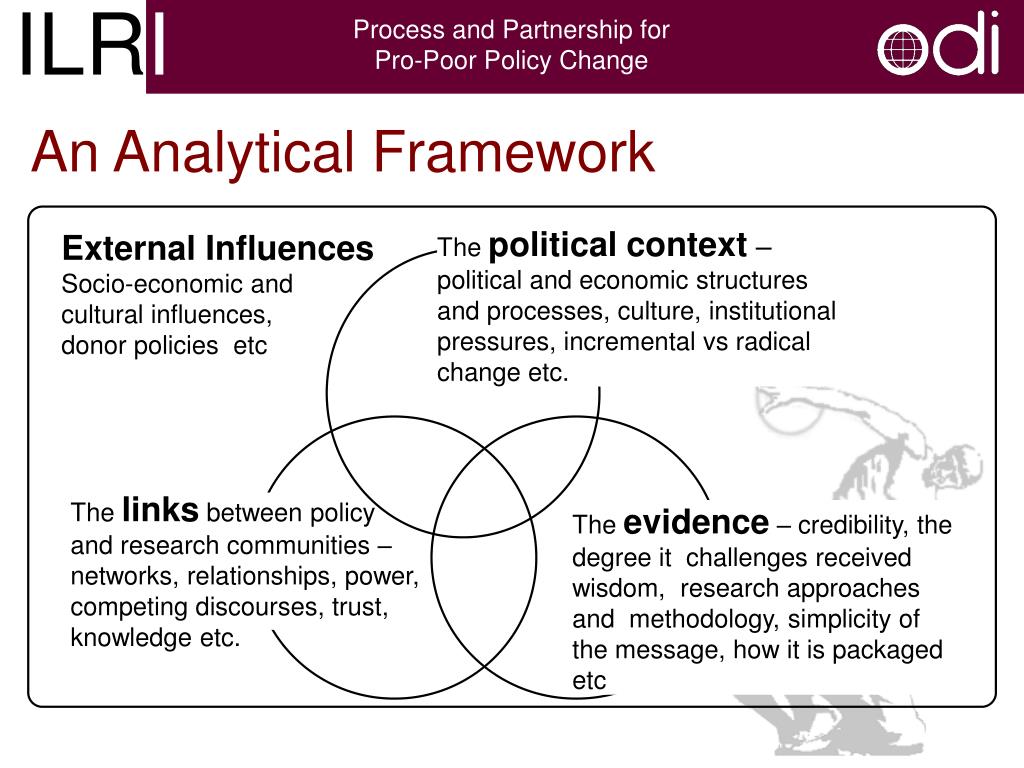 ILRI

Process and Partnership for Pro-Poor Policy Change

odi

An Analytical Framework

External Influences
Socio-economic and cultural influences, donor policies etc

The political context – political and economic structures and processes, culture, institutional pressures, incremental vs radical change etc.

The links between policy and research communities – networks, relationships, power, competing discourses, trust, knowledge etc.

The evidence – credibility, the degree it challenges received wisdom, research approaches and methodology, simplicity of the message, how it is packaged etc